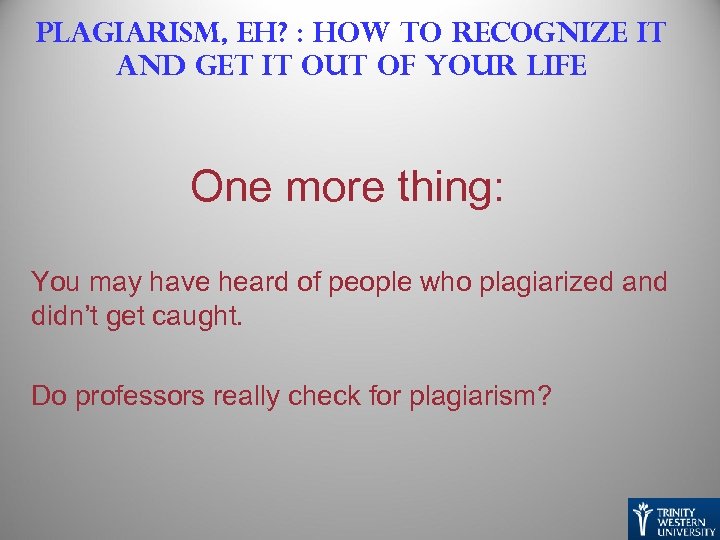 PLAGIARISM, EH? : HOW TO RECOGNIZE IT AND GET IT OUT OF YOUR LIFE

One more thing:

You may have heard of people who plagiarized and didn't get caught.

Do professors really check for plagiarism?

TRINITY WESTERN UNIVERSITY